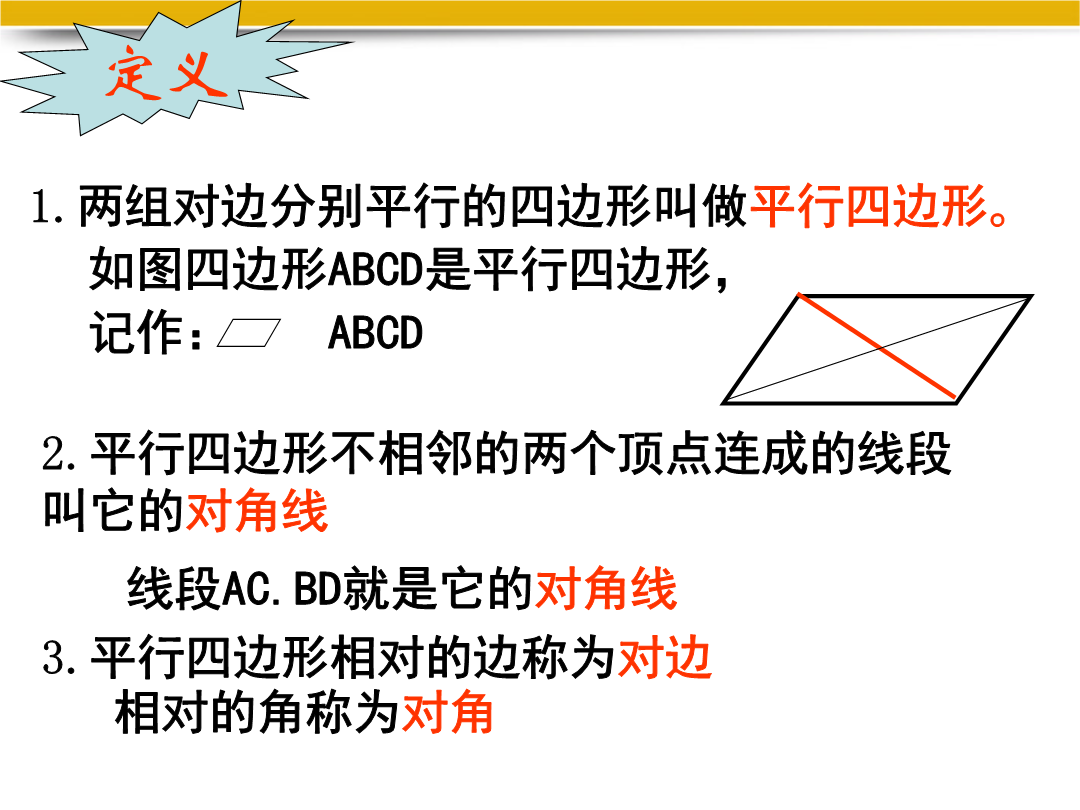 定义

1.两组对边分别平行的四边形叫做平行四边形。
如图四边形ABCD是平行四边形，
记作：▱ ABCD

2.平行四边形不相邻的两个顶点连成的线段叫它的对角线

线段AC.BD就是它的对角线

3.平行四边形相对的边称为对边
相对的角称为对角